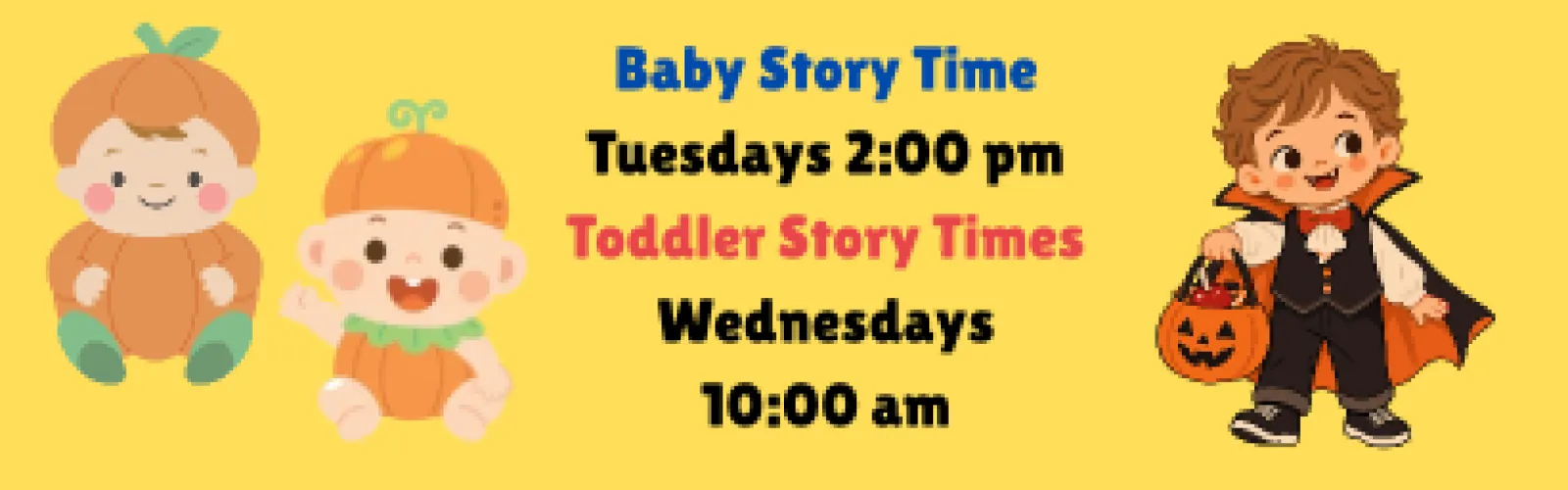 Baby Story Time
Tuesdays 2:00 pm
Toddler Story Times
Wednesdays
10:00 am